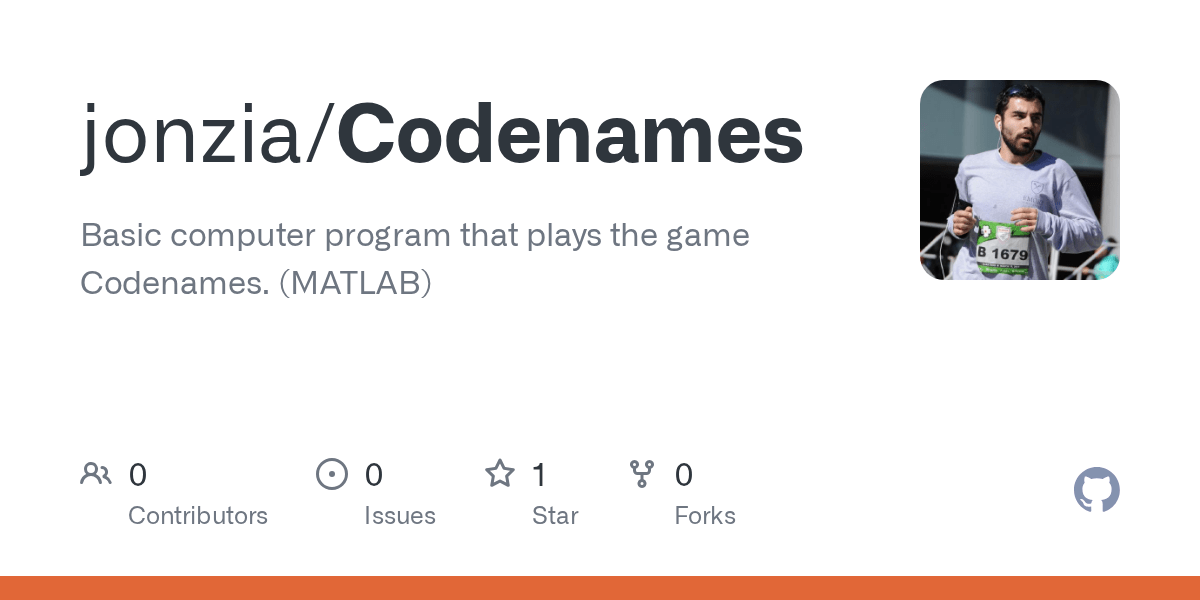 jonzia/Codenames

Basic computer program that plays the game Codenames. (MATLAB)

B 1679

0 Contributors

0 Issues

1 Star

0 Forks